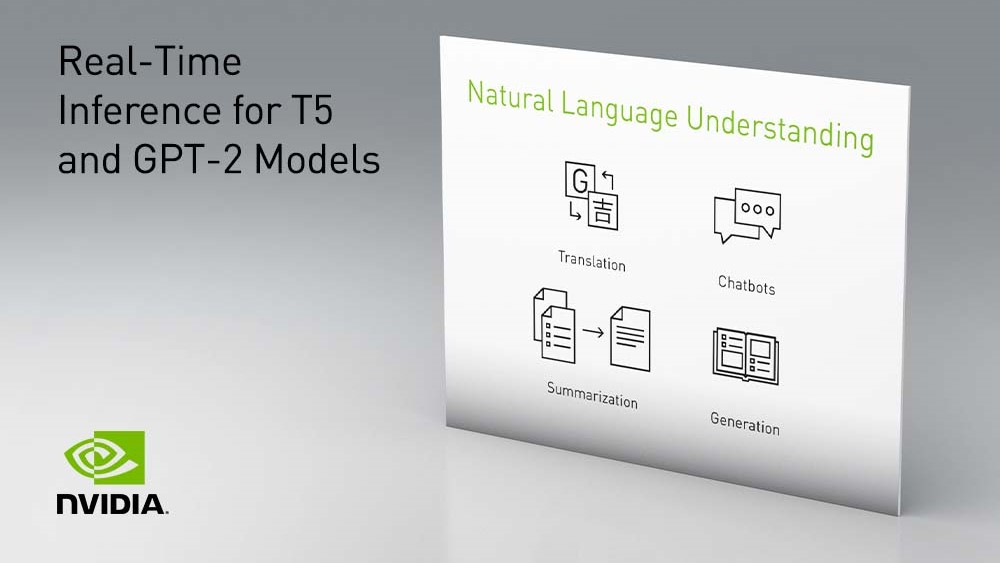 Real-Time Inference for T5 and GPT-2 Models

Natural Language Understanding

G 吉

Translation

Chatbots

Summarization

Generation

NVIDIA.